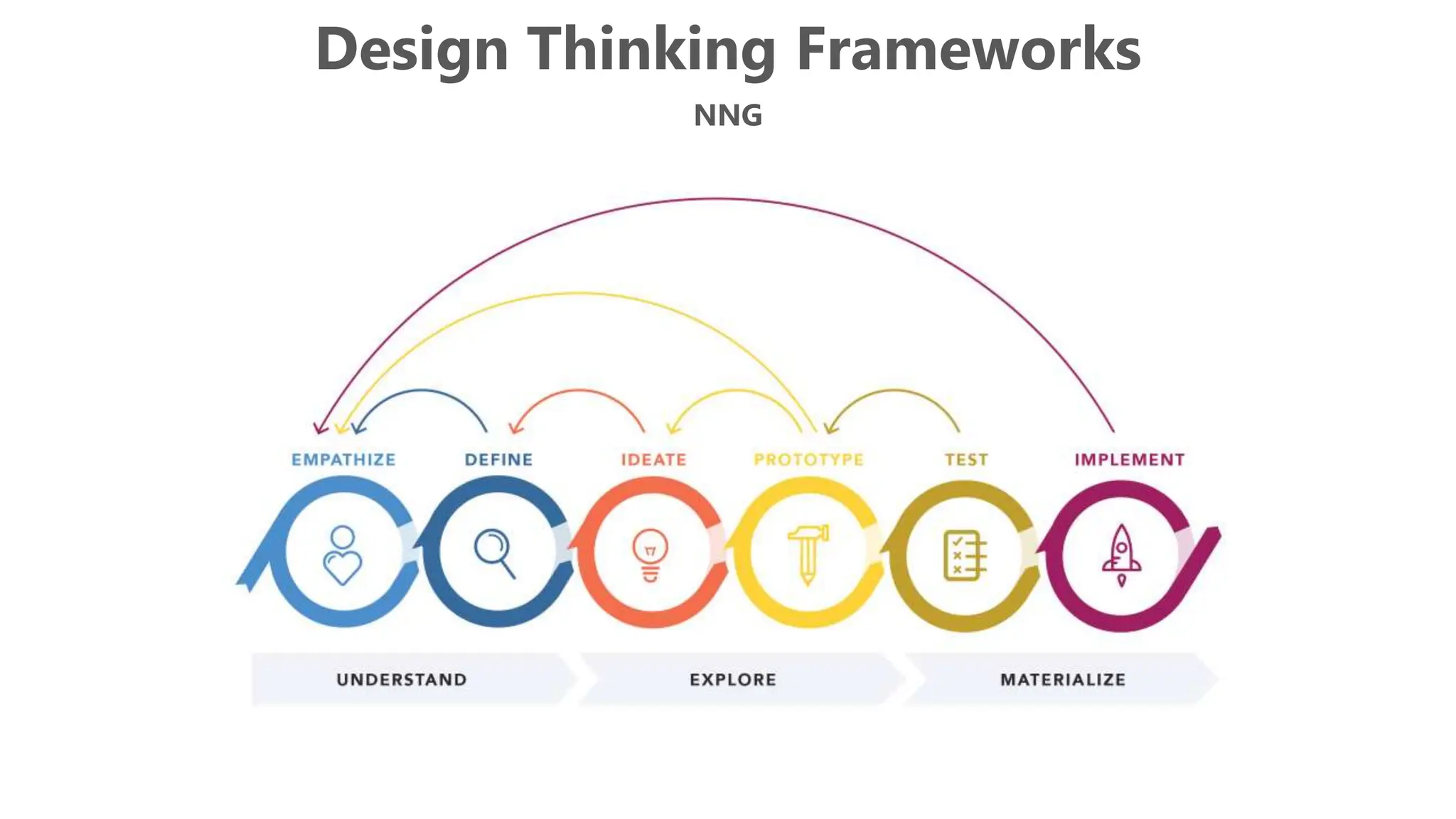 Design Thinking Frameworks

NNG

EMPATHIZE DEFINE IDEATE PROTOTYPE TEST IMPLEMENT

UNDERSTAND EXPLORE MATERIALIZE